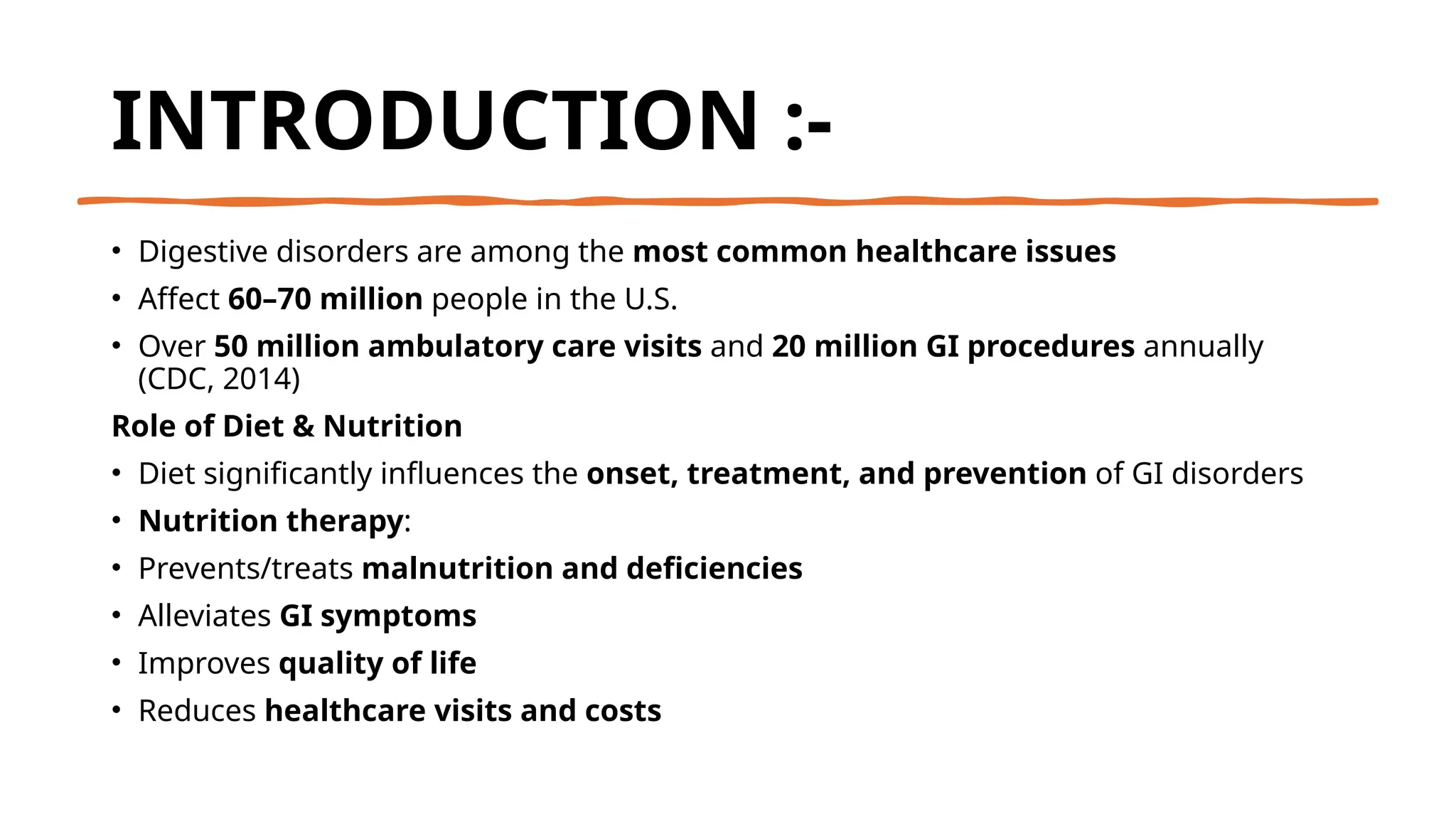 INTRODUCTION :-

• Digestive disorders are among the most common healthcare issues
• Affect 60–70 million people in the U.S.
• Over 50 million ambulatory care visits and 20 million GI procedures annually (CDC, 2014)

Role of Diet & Nutrition

• Diet significantly influences the onset, treatment, and prevention of GI disorders
• Nutrition therapy:
• Prevents/treats malnutrition and deficiencies
• Alleviates GI symptoms
• Improves quality of life
• Reduces healthcare visits and costs